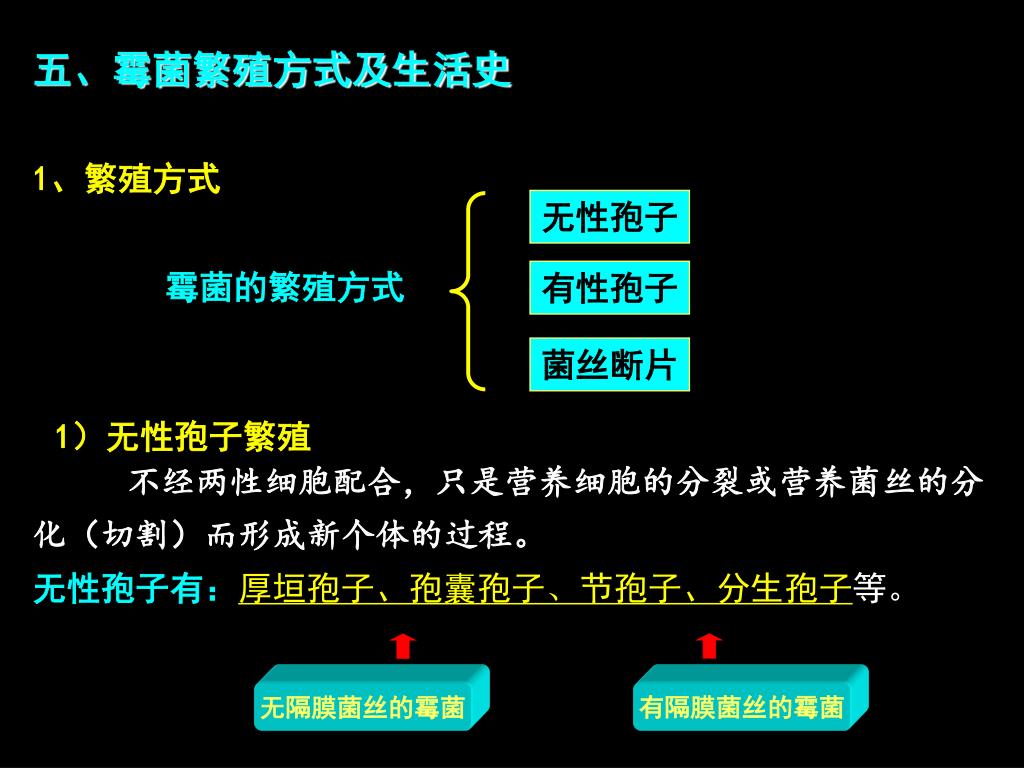 五、霉菌繁殖方式及生活史

1、繁殖方式

霉菌的繁殖方式

无性孢子

有性孢子

菌丝断片

1）无性孢子繁殖

不经两性细胞配合，只是营养细胞的分裂或营养菌丝的分化（切割）而形成新个体的过程。

无性孢子有：厚垣孢子、孢囊孢子、节孢子、分生孢子等。

无隔膜菌丝的霉菌

有隔膜菌丝的霉菌